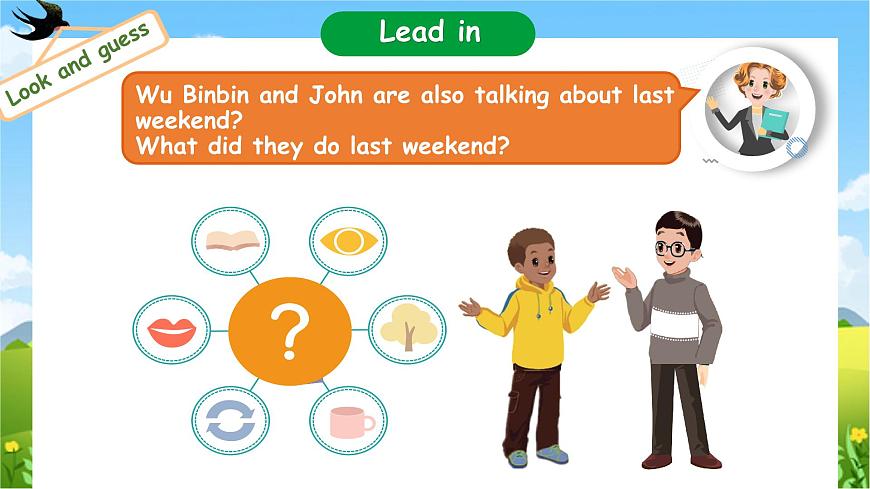 Look and guess

Lead in

Wu Binbin and John are also talking about last weekend?
What did they do last weekend?

?